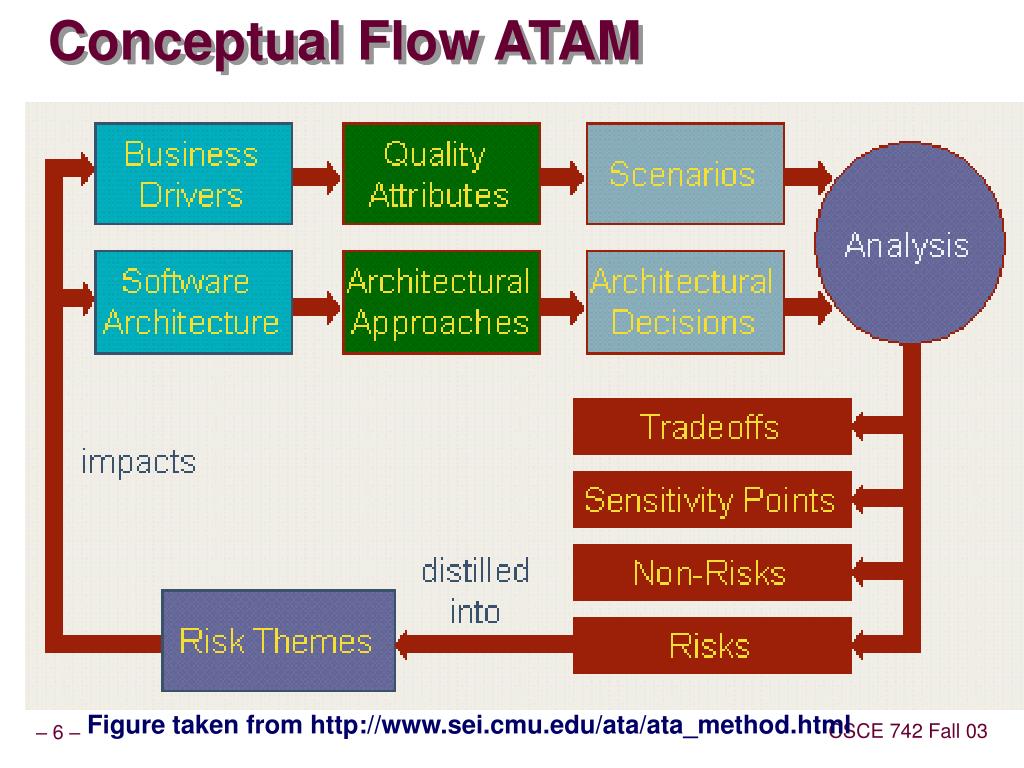 Conceptual Flow ATAM

Business Drivers

Quality Attributes

Scenarios

Software Architecture

Architectural Approaches

Architectural Decisions

Analysis

Tradeoffs

Sensitivity Points

Non-Risks

Risks

impacts

distilled into

Risk Themes

– 6 – Figure taken from http://www.sei.cmu.edu/ata/ata_method.html

CSCE 742 Fall 03